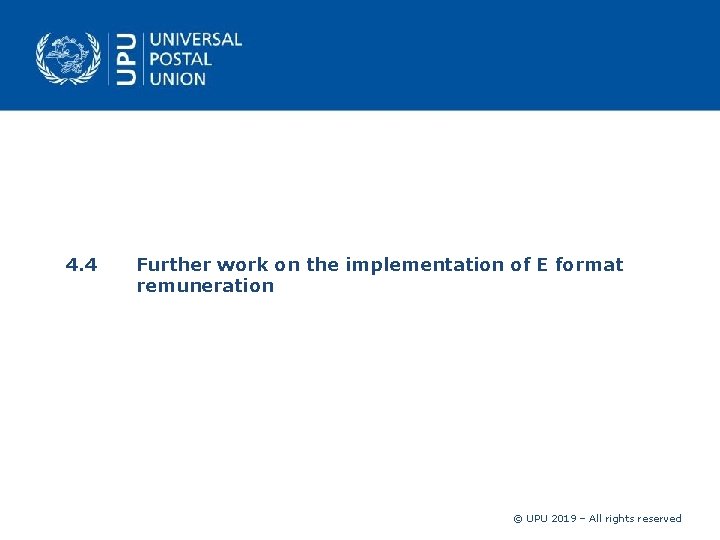 UPU
UNIVERSAL
POSTAL
UNION

4.4 Further work on the implementation of E format remuneration

© UPU 2019 – All rights reserved